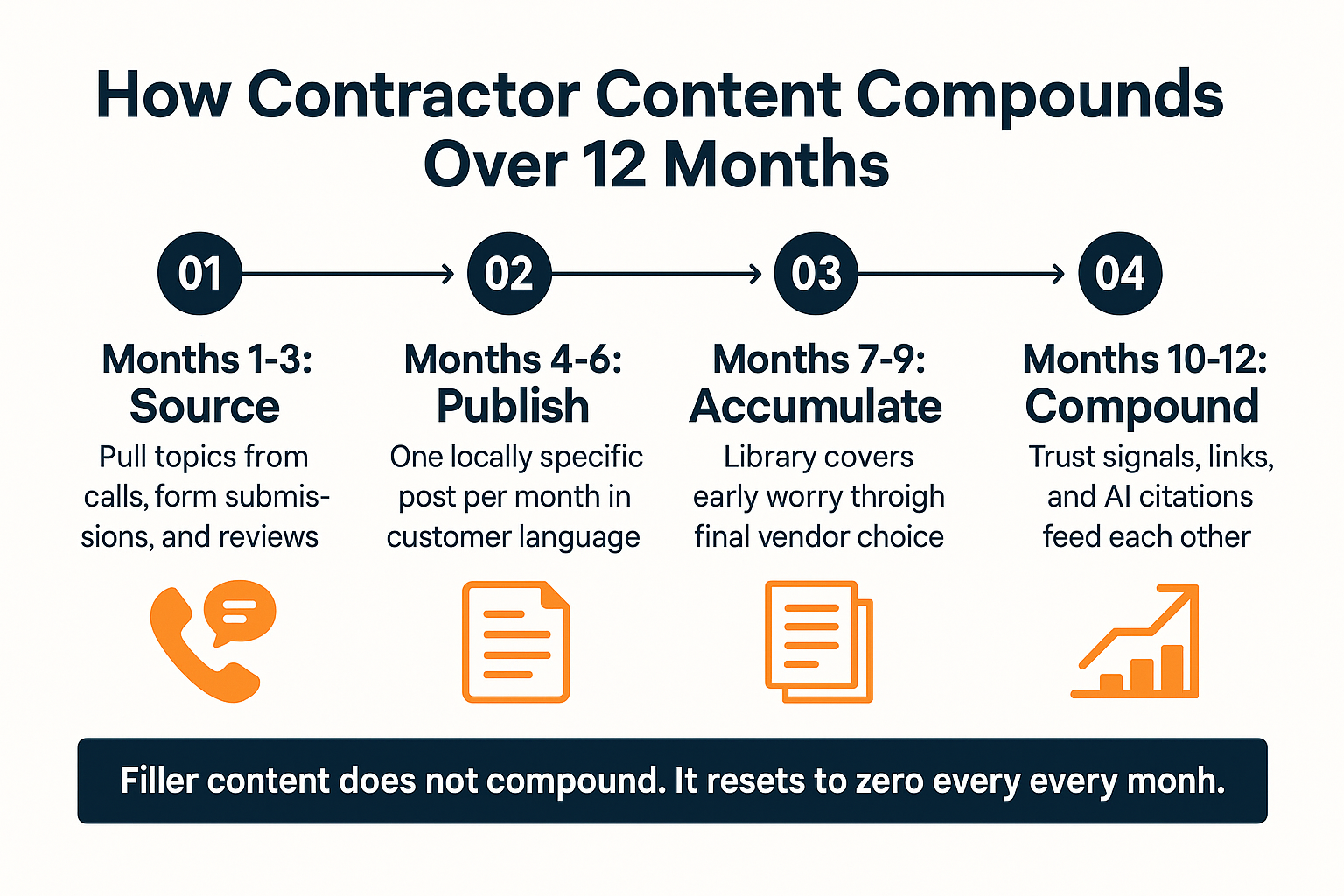 How Contractor Content Compounds Over 12 Months

01

Months 1-3: Source

Pull topics from calls, form submissions, and reviews

02

Months 4-6: Publish

One locally specific post per month in customer language

03

Months 7-9: Accumulate

Library covers early worry throigh final vendor choice

04

Months 10-12: Compound

Trust signals, links, and AI citations feed each other

Filler content does not compound. It resets to zero every every monh.